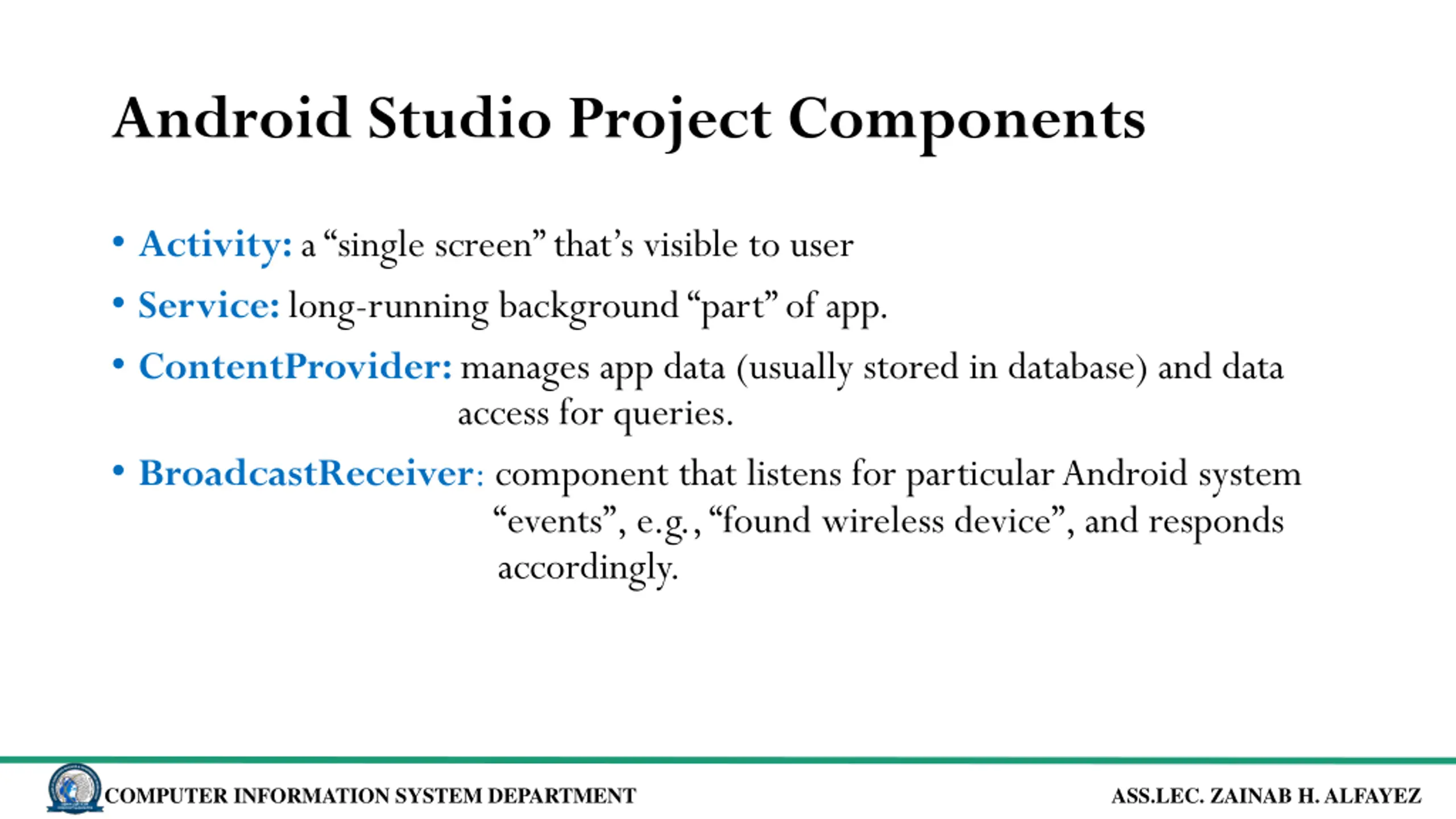 Android Studio Project Components

• Activity: a “single screen” that’s visible to user

• Service: long-running background “part” of app.

• ContentProvider: manages app data (usually stored in database) and data access for queries.

• BroadcastReceiver: component that listens for particular Android system “events”, e.g., “found wireless device”, and responds accordingly.

COMPUTER INFORMATION SYSTEM DEPARTMENT

ASS.LEC. ZAINAB H. ALFAYEZ